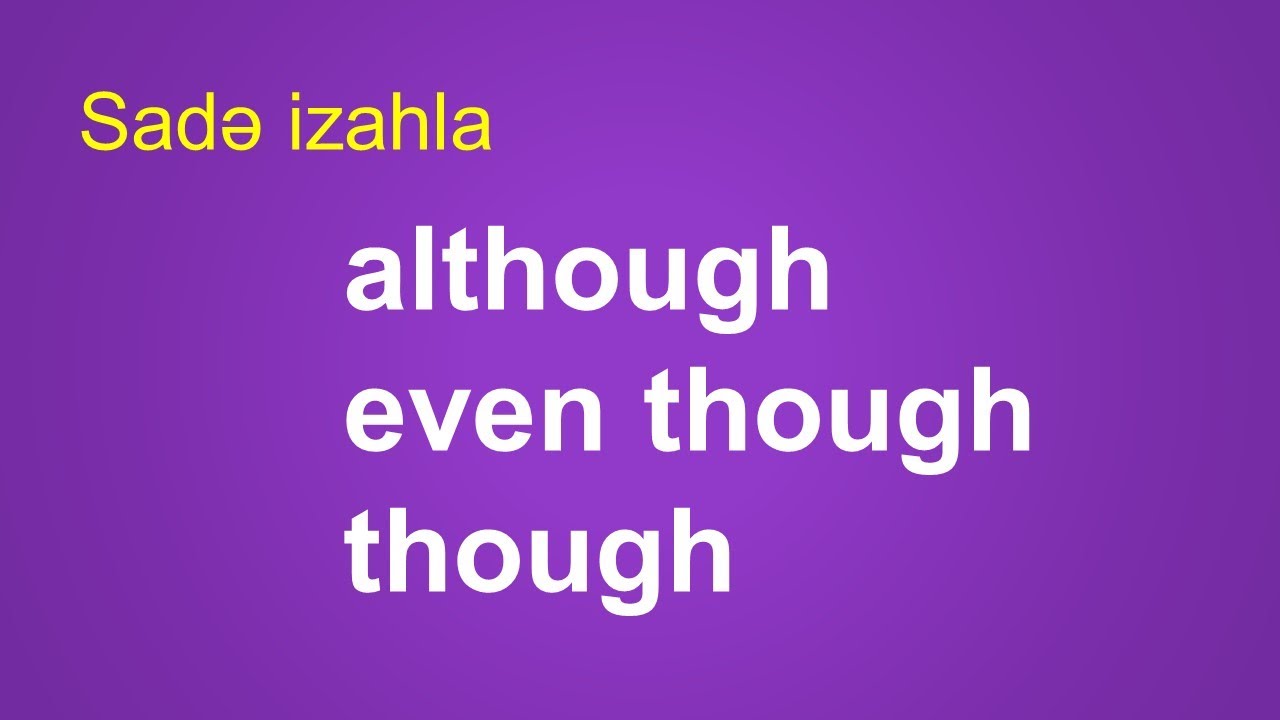 Sadə izahla

although
even though
though